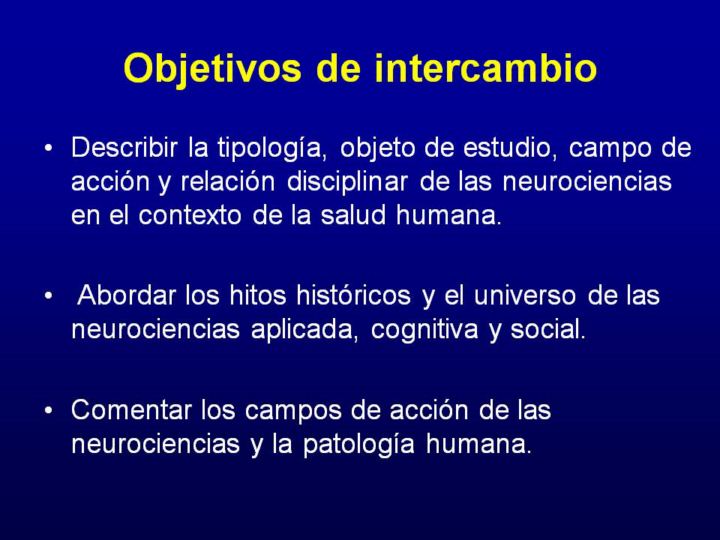 Objetivos de intercambio

• Describir la tipología, objeto de estudio, campo de acción y relación disciplinar de las neurociencias en el contexto de la salud humana.

• Abordar los hitos históricos y el universo de las neurociencias aplicada, cognitiva y social.

• Comentar los campos de acción de las neurociencias y la patología humana.